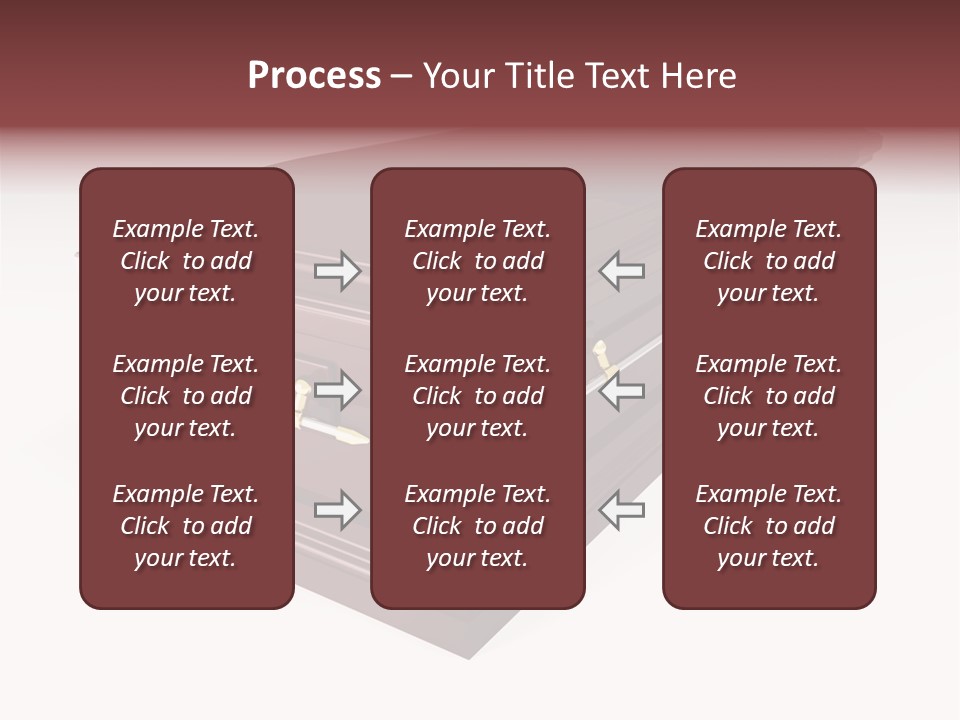 Process – Your Title Text Here

Example Text. Click to add your text.

Example Text. Click to add your text.

Example Text. Click to add your text.

Example Text. Click to add your text.

Example Text. Click to add your text.

Example Text. Click to add your text.

Example Text. Click to add your text.

Example Text. Click to add your text.

Example Text. Click to add your text.